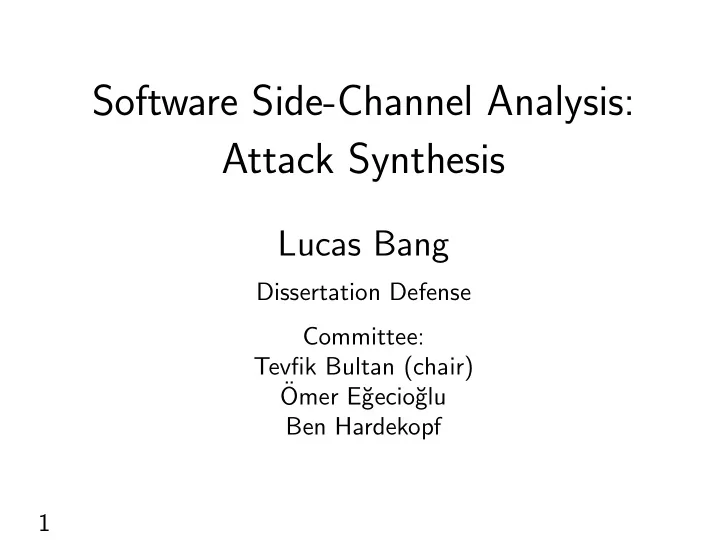 Software Side-Channel Analysis: Attack Synthesis

Lucas Bang

Dissertation Defense

Committee:
Tevfik Bultan (chair)
Ömer Eğecioğlu
Ben Hardekopf

1